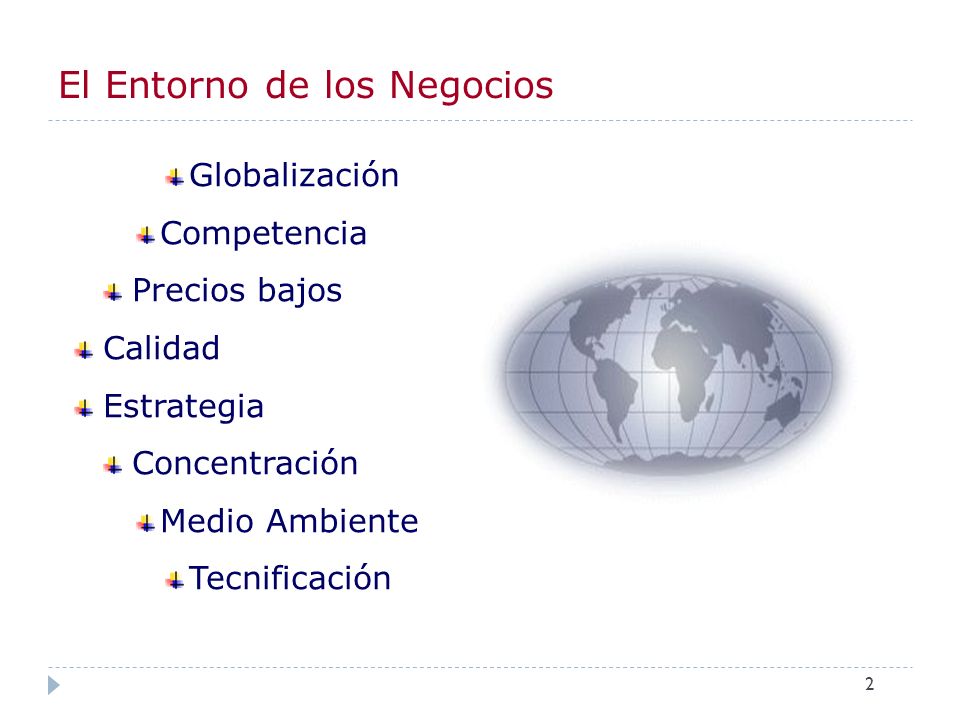 El Entorno de los Negocios

Globalización

Competencia

Precios bajos

Calidad

Estrategia

Concentración

Medio Ambiente

Tecnificación

2